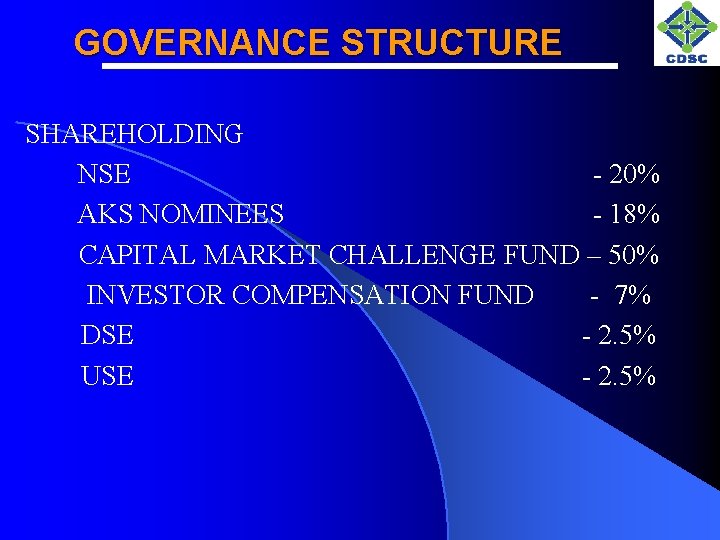 GOVERNANCE STRUCTURE

CDSC

SHAREHOLDING

NSE - 20%

AKS NOMINEES - 18%

CAPITAL MARKET CHALLENGE FUND – 50%

INVESTOR COMPENSATION FUND - 7%

DSE - 2.5%

USE - 2.5%